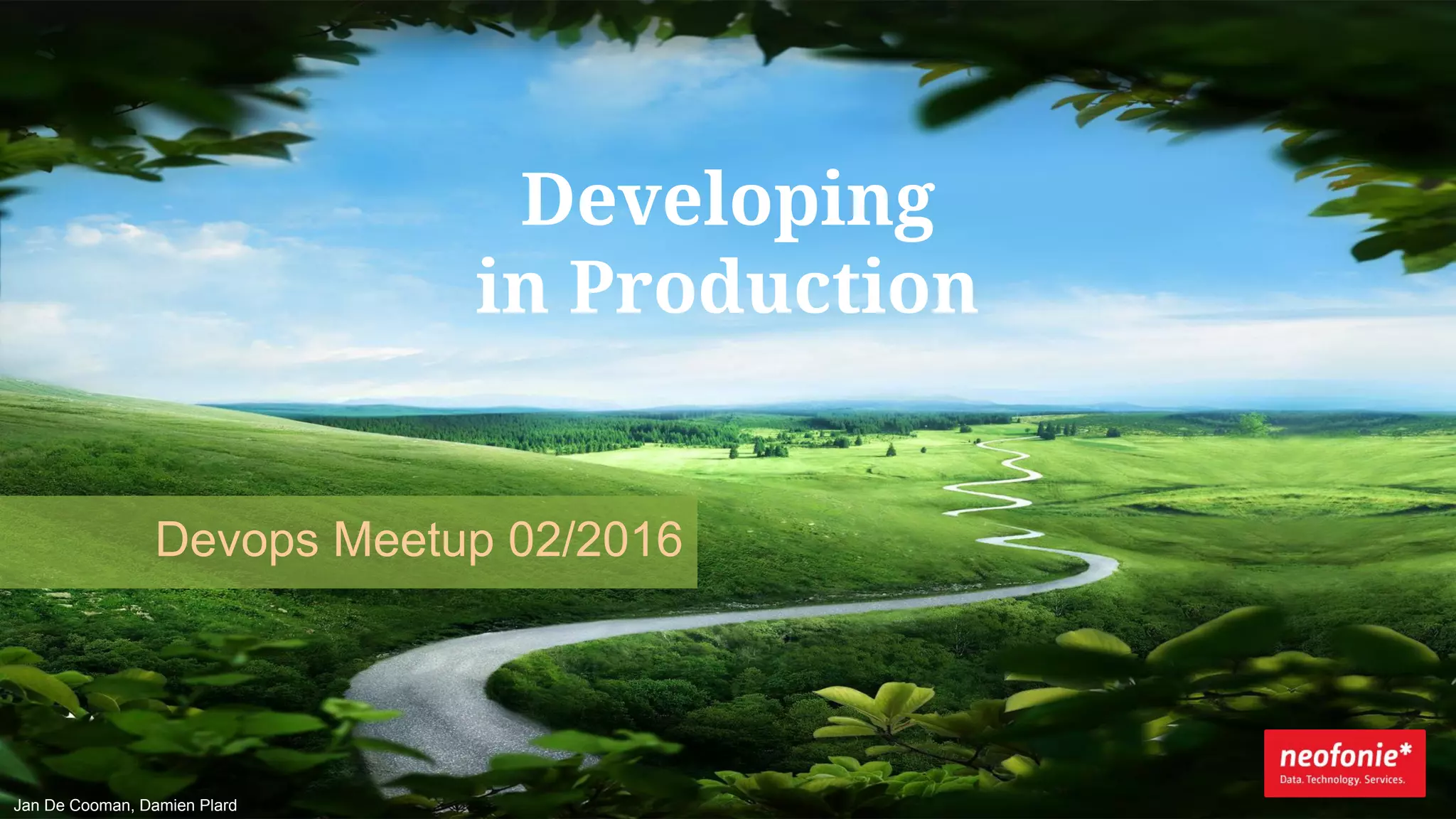 Developing in Production

Devops Meetup 02/2016

Jan De Cooman, Damien Plard

neofonie*
Data. Technology. Services.